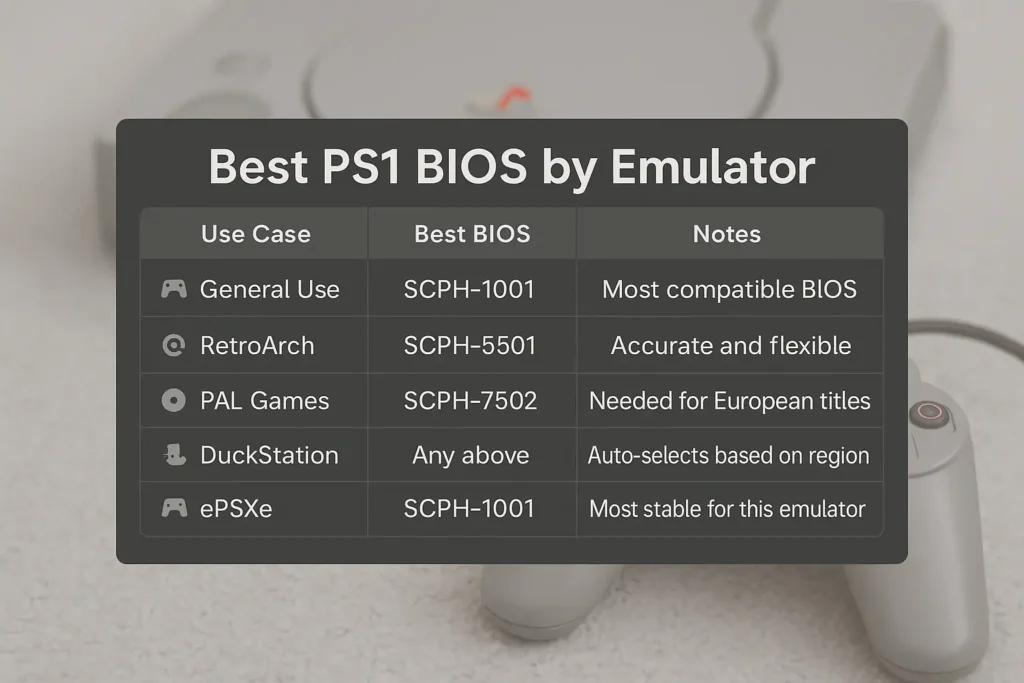 Best PS1 BIOS by Emulator

| Use Case | Best BIOS | Notes |
|---|---|---|
| General Use | SCPH-1001 | Most compatible BIOS |
| RetroArch | SCPH-5501 | Accurate and flexible |
| PAL Games | SCPH-7502 | Needed for European titles |
| DuckStation | Any above | Auto-selects based on region |
| ePSXe | SCPH-1001 | Most stable for this emulator |